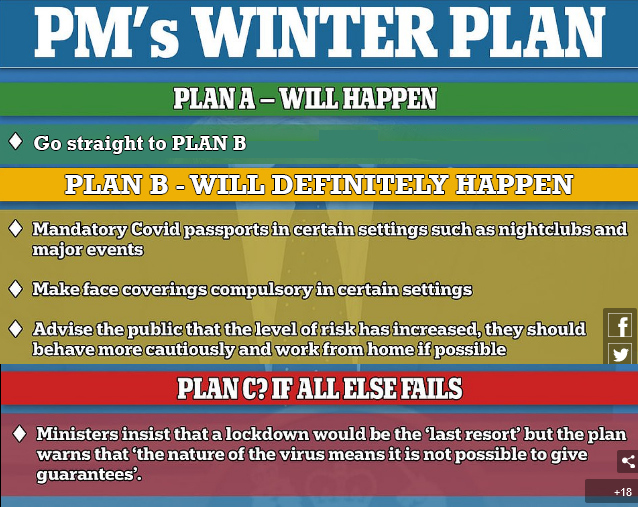 PM's WINTER PLAN

PLAN A – WILL HAPPEN

♦ Go straight to PLAN B

PLAN B - WILL DEFINITELY HAPPEN

♦ Mandatory Covid passports in certain settings such as nightclubs and major events

♦ Make face coverings compulsory in certain settings

♦ Advise the public that the level of risk has increased, they should behave more cautiously and work from home if possible

PLAN C? IF ALL ELSE FAILS

♦ Ministers insist that a lockdown would be the 'last resort' but the plan warns that 'the nature of the virus means it is not possible to give guarantees'.

+18